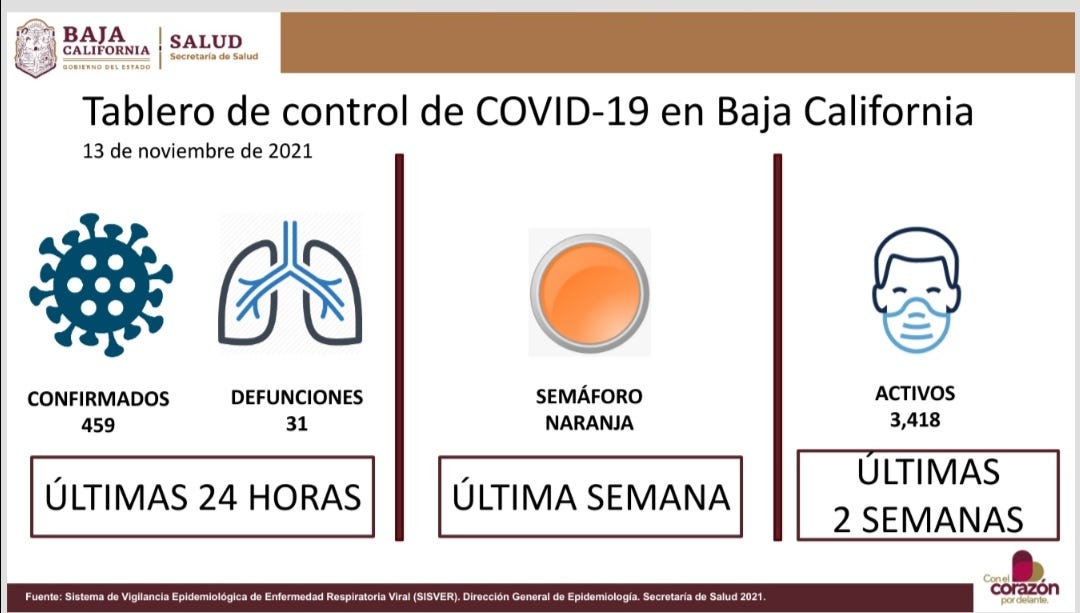 BAJA CALIFORNIA
GOBIERNO DEL ESTADO
SALUD
Secretaría de Salud

Tablero de control de COVID-19 en Baja California
13 de noviembre de 2021

CONFIRMADOS
459

DEFUNCIONES
31

ÚLTIMAS 24 HORAS

SEMÁFORO
NARANJA

ÚLTIMA SEMANA

ACTIVOS
3,418

ÚLTIMAS
2 SEMANAS

Fuente: Sistema de Vigilancia Epidemiológica de Enfermedad Respiratoria Viral (SISVER). Dirección General de Epidemiología. Secretaría de Salud 2021.

Con el corazón por delante.